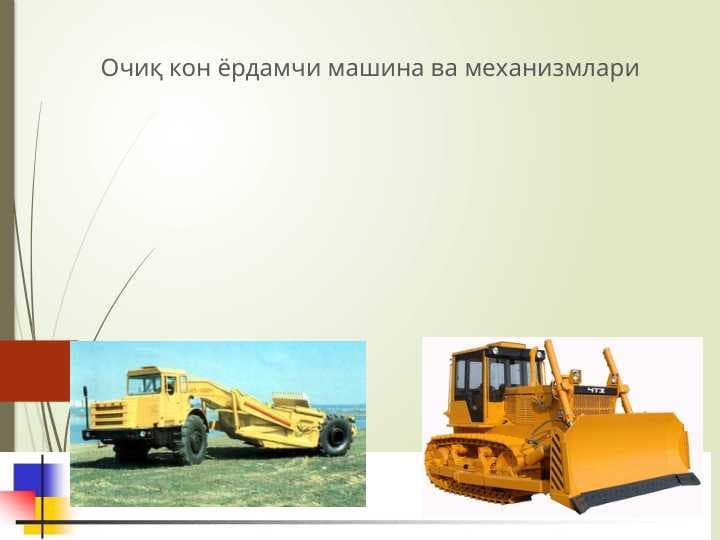 Очиқ кон ёрдамчи машина ва механизмлари

ЧТЗ